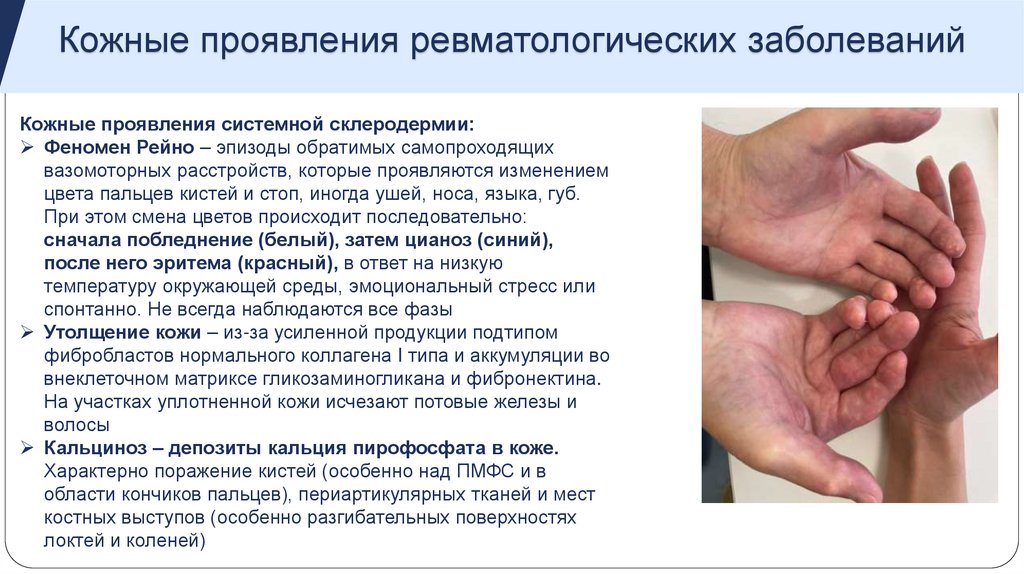 Кожные проявления ревматологических заболеваний

Кожные проявления системной склеродермии:
➢ Феномен Рейно – эпизоды обратимых самопроходящих вазомоторных расстройств, которые проявляются изменением цвета пальцев кистей и стоп, иногда ушей, носа, языка, губ. При этом смена цветов происходит последовательно: сначала побледнение (белый), затем цианоз (синий), после него эритема (красный), в ответ на низкую температуру окружающей среды, эмоциональный стресс или спонтанно. Не всегда наблюдаются все фазы
➢ Утолщение кожи – из-за усиленной продукции подтипом фибробластов нормального коллагена I типа и аккумуляции во внеклеточном матриксе гликозаминогликана и фибронектина. На участках уплотненной кожи исчезают потовые железы и волосы
➢ Кальциноз – депозиты кальция пирофосфата в коже. Характерно поражение кистей (особенно над ПМФС и в области кончиков пальцев), периартикулярных тканей и мест костных выступов (особенно разгибательных поверхностях локтей и коленей)